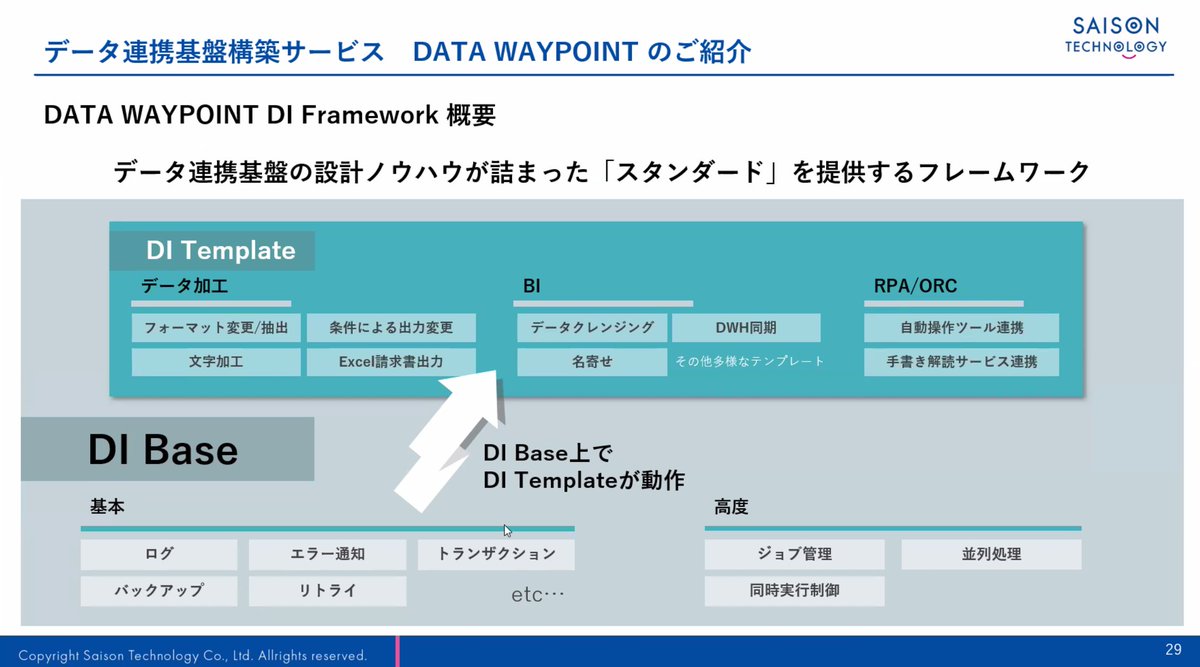 データ連携基盤構築サービス　DATA WAYPOINT のご紹介

SAISON TECHNOLOGY

DATA WAYPOINT DI Framework 概要

データ連携基盤の設計ノウハウが詰まった「スタンダード」を提供するフレームワーク

DI Template

データ加工

フォーマット変更/抽出

条件による出力変更

文字加工

Excel請求書出力

BI

データクレンジング

DWH同期

名寄せ

その他多様なテンプレート

RPA/ORC

自動操作ツール連携

手書き解読サービス連携

DI Base

DI Base上で DI Templateが動作

基本

ログ

エラー通知

トランザクション

バックアップ

リトライ

etc…

高度

ジョブ管理

並列処理

同時実行制御

Copyright Saison Technology Co., Ltd. Allrights reserved.

29